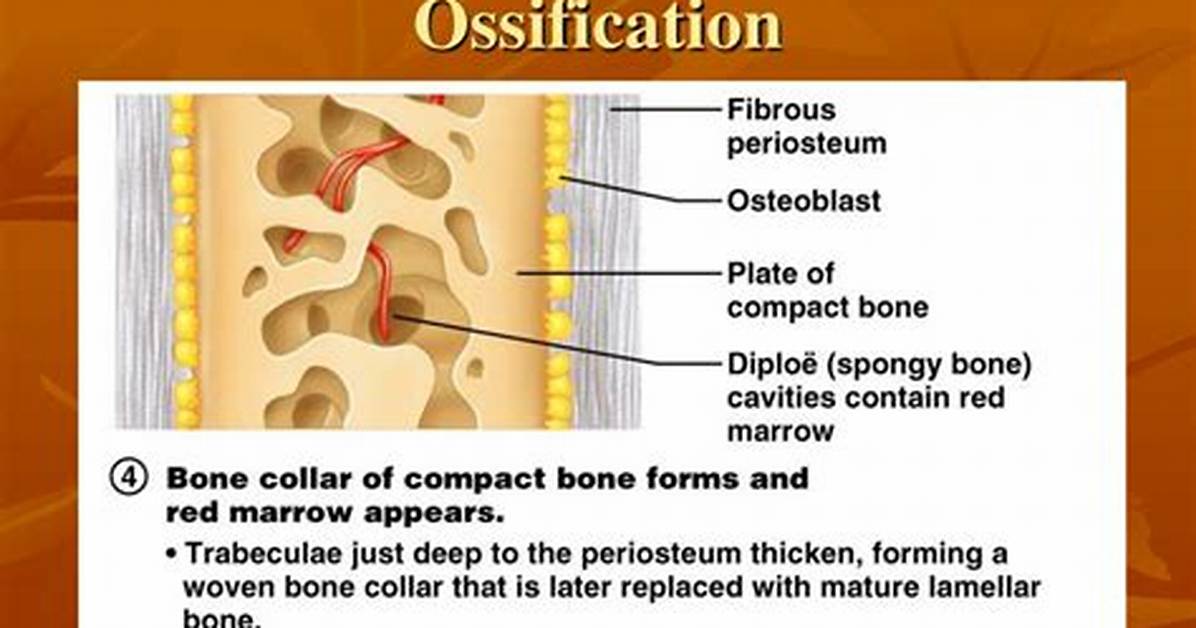 Ossification

Fibrous periosteum

Osteoblast

Plate of compact bone

Diploë (spongy bone) cavities contain red marrow

④ Bone collar of compact bone forms and red marrow appears.

• Trabeculae just deep to the periosteum thicken, forming a woven bone collar that is later replaced with mature lamellar bone.